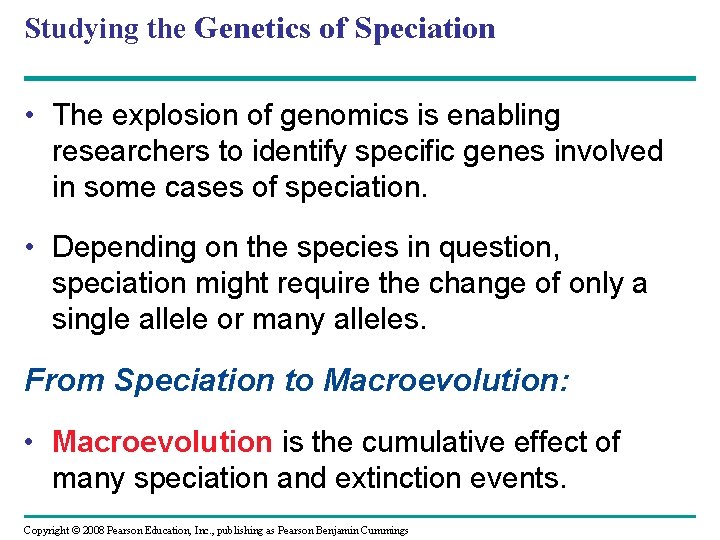 Studying the Genetics of Speciation

• The explosion of genomics is enabling researchers to identify specific genes involved in some cases of speciation.

• Depending on the species in question, speciation might require the change of only a single allele or many alleles.

From Speciation to Macroevolution:

• Macroevolution is the cumulative effect of many speciation and extinction events.

Copyright © 2008 Pearson Education, Inc., publishing as Pearson Benjamin Cummings